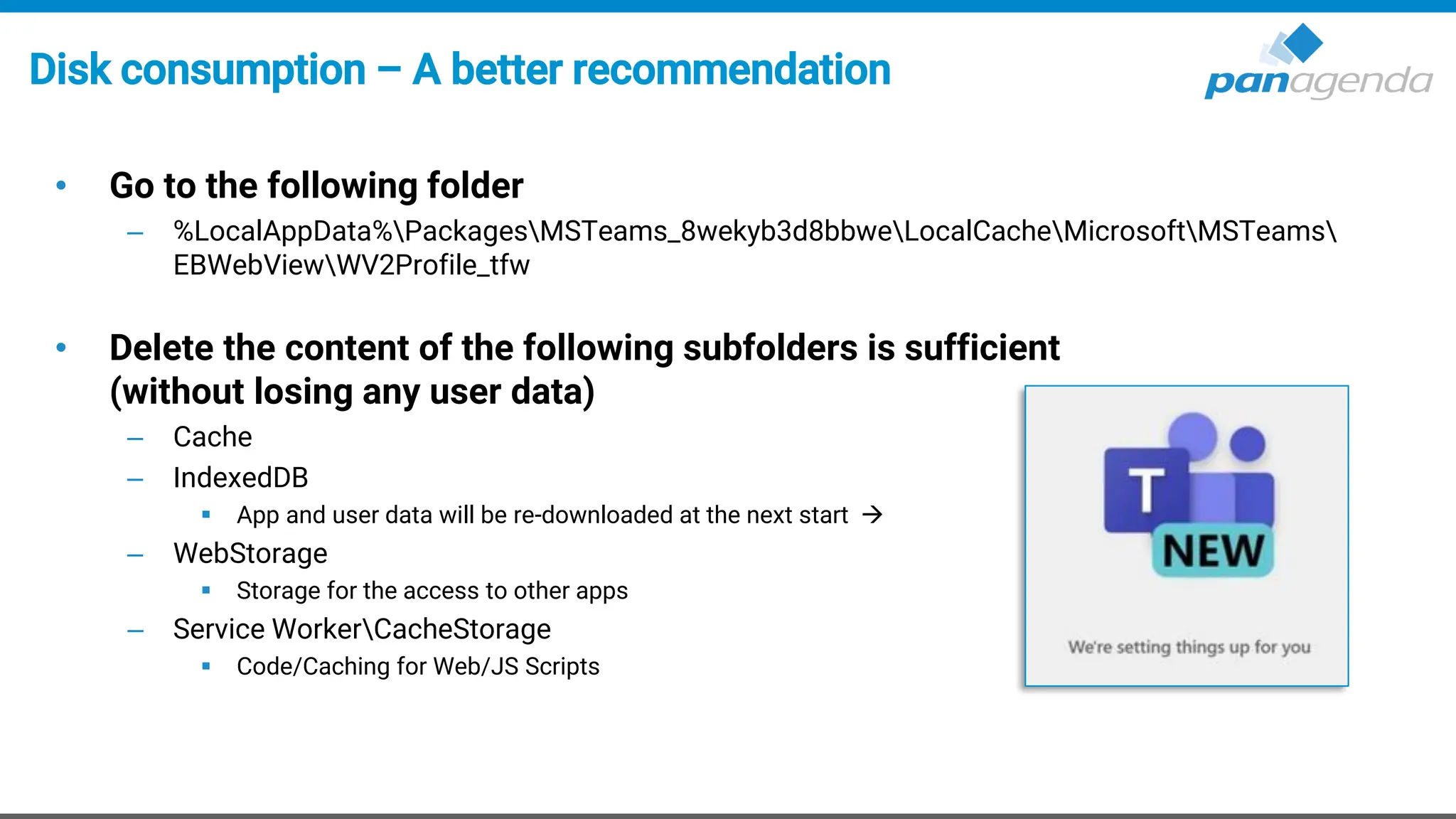 Disk consumption – A better recommendation

panagenda

• Go to the following folder
– %LocalAppData%\Packages\MSTeams_8wekyb3d8bbwe\LocalCache\Microsoft\MSTeams\EBWebView\WV2Profile_tfw

• Delete the content of the following subfolders is sufficient (without losing any user data)
– Cache
– IndexedDB
▪ App and user data will be re-downloaded at the next start →
– WebStorage
▪ Storage for the access to other apps
– Service Worker\CacheStorage
▪ Code/Caching for Web/JS Scripts

T
NEW
We're setting things up for you